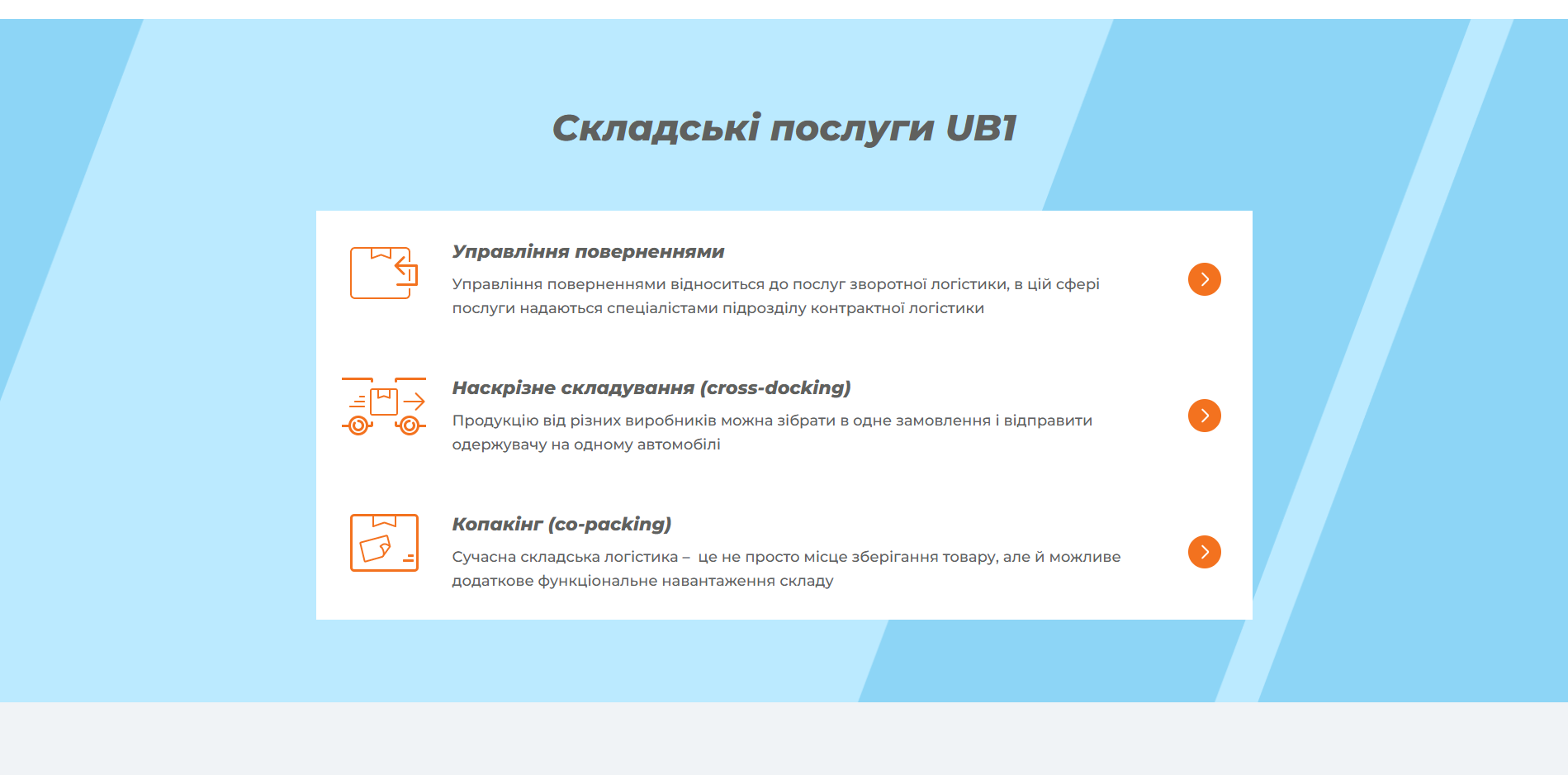 Складські послуги UB1

Управління поверненнями
Управління поверненнями відноситься до послуг зворотної логістики, в цій сфері послуги надаються спеціалістами підрозділу контрактної логістики

Наскрізне складування (cross-docking)
Продукцію від різних виробників можна зібрати в одне замовлення і відправити одержувачу на одному автомобілі

Копакінг (co-packing)
Сучасна складська логістика – це не просто місце зберігання товару, але й можливе додаткове функціональне навантаження складу